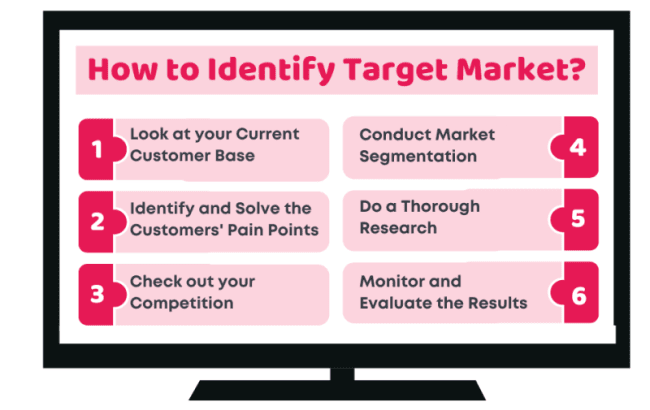 How to Identify Target Market?

1 Look at your Current Customer Base

2 Identify and Solve the Customers' Pain Points

3 Check out your Competition

Conduct Market Segmentation 4

Do a Thorough Research 5

Monitor and Evaluate the Results 6